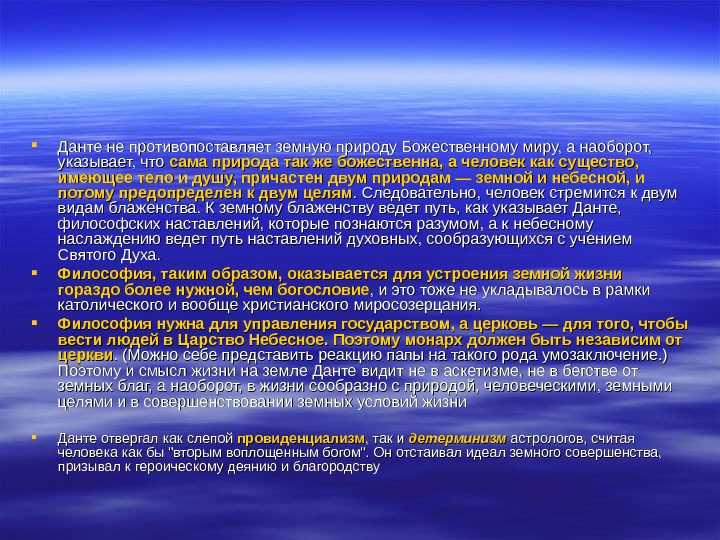 Данте не противопоставляет земную природу Божественному миру, а наоборот, указывает, что сама природа так же божественна, а человек как существо, имеющее тело и душу, причастен двум природам — земной и небесной, и потому предопределен к двум целям. Следовательно, человек стремится к двум видам блаженства. К земному блаженству ведет путь, как указывает Данте, философских наставлений, которые познаются разумом, а к небесному наслаждению ведет путь наставлений духовных, сообразующихся с учением Святого Духа.

Философия, таким образом, оказывается для устроения земной жизни гораздо более нужной, чем богословие, и это тоже не укладывалось в рамки католического и вообще христианского миросозерцания.

Философия нужна для управления государством, а церковь — для того, чтобы вести людей в Царство Небесное. Поэтому монарх должен быть независим от церкви. (Можно себе представить реакцию папы на такого рода умозаключение.) Поэтому и смысл жизни на земле Данте видит не в аскетизме, не в бегстве от земных благ, а наоборот, в жизни сообразно с природой, человеческими, земными целями и в совершенствовании земных условий жизни

Данте отвергал как слепой провиденциализм, так и детерминизм астрологов, считая человека как бы "вторым воплощенным богом". Он отстаивал идеал земного совершенства, призывал к героическому деянию и благородству